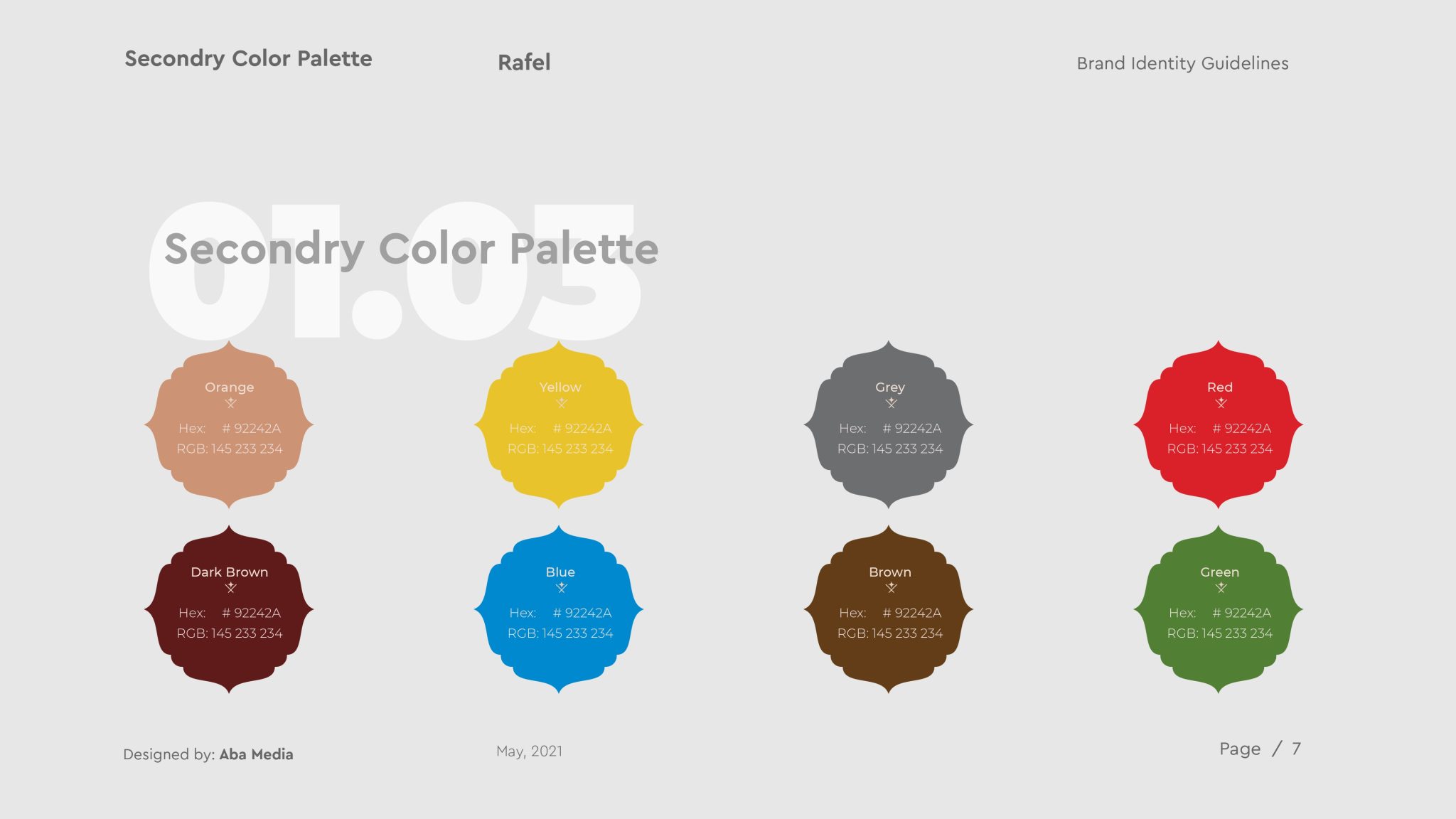 Secondry Color Palette

Rafel

Brand Identity Guidelines

01.05

Secondry Color Palette

Orange
Hex: # 92242A
RGB: 145 233 234

Yellow
Hex: # 92242A
RGB: 145 233 234

Grey
Hex: # 92242A
RGB: 145 233 234

Red
Hex: # 92242A
RGB: 145 233 234

Dark Brown
Hex: # 92242A
RGB: 145 233 234

Blue
Hex: # 92242A
RGB: 145 233 234

Brown
Hex: # 92242A
RGB: 145 233 234

Green
Hex: # 92242A
RGB: 145 233 234

Designed by: Aba Media

May, 2021

Page / 7